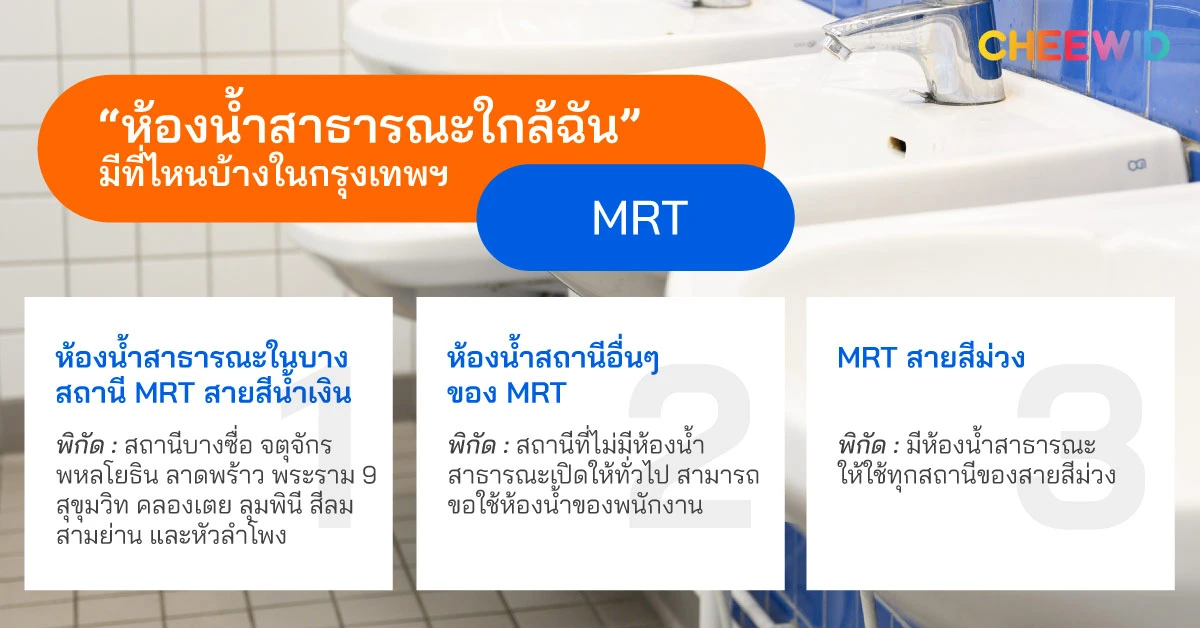 CHEEWID

“ห้องน้ำสาธารณะใกล้ฉัน” มีที่ไหนบ้างในกรุงเทพฯ

MRT

1

ห้องน้ำสาธารณะในบางสถานี MRT สายสีน้ำเงิน

พิกัด : สถานีบางซื่อ จตุจักร พหลโยธิน ลาดพร้าว พระราม 9 สุขุมวิท คลองเตย ลุมพินี สีลม สามย่าน และหัวลำโพง

2

ห้องน้ำสถานีอื่นๆ ของ MRT

พิกัด : สถานีที่ไม่มีห้องน้ำสาธารณะเปิดให้ทั่วไป สามารถขอใช้ห้องน้ำของพนักงาน

3

MRT สายสีม่วง

พิกัด : มีห้องน้ำสาธารณะให้ใช้ทุกสถานีของสายสีม่วง